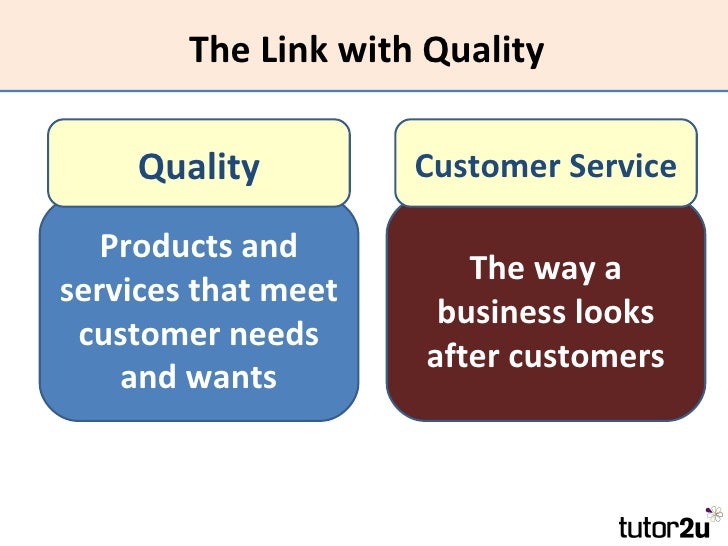 The Link with Quality

Quality

Products and services that meet customer needs and wants

Customer Service

The way a business looks after customers

tutor2u